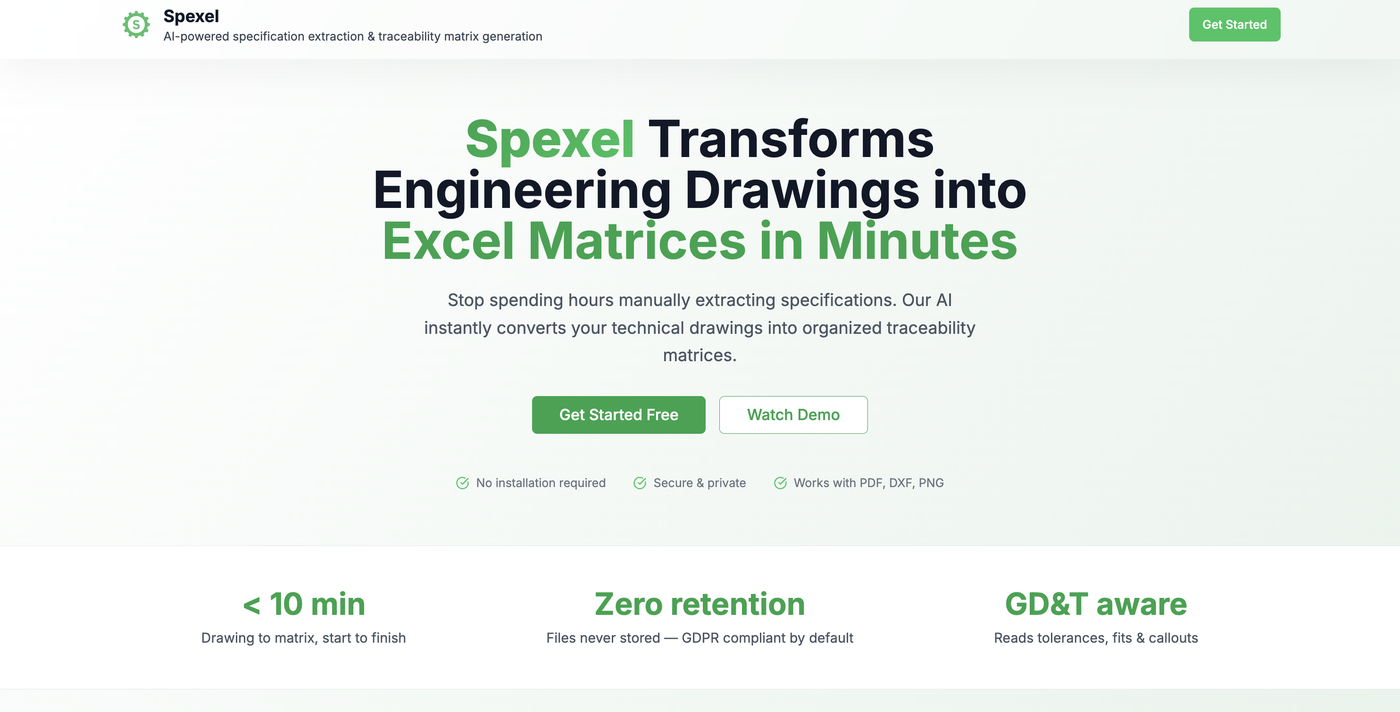 S

Spexel
AI-powered specification extraction & traceability matrix generation

Get Started

Spexel Transforms Engineering Drawings into Excel Matrices in Minutes

Stop spending hours manually extracting specifications. Our AI instantly converts your technical drawings into organized traceability matrices.

Get Started Free

Watch Demo

No installation required

Secure & private

Works with PDF, DXF, PNG

< 10 min
Drawing to matrix, start to finish

Zero retention
Files never stored — GDPR compliant by default

GD&T aware
Reads tolerances, fits & callouts